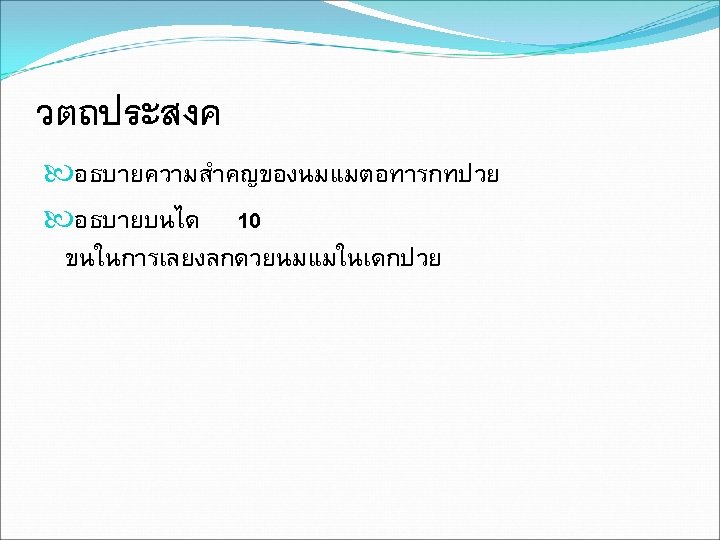 วตถประสงค

อธบายความสำคญของนมแมตอทารกทปวย

อธบายบนได 10 ขนในการเลยงลกดวยนมแมในเดกปวย